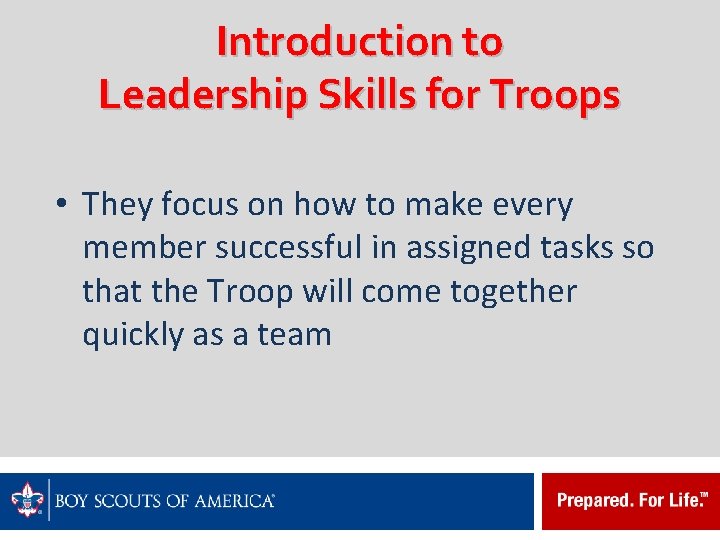 Introduction to Leadership Skills for Troops

• They focus on how to make every member successful in assigned tasks so that the Troop will come together quickly as a team

BOY SCOUTS OF AMERICA®

Prepared. For Life.™